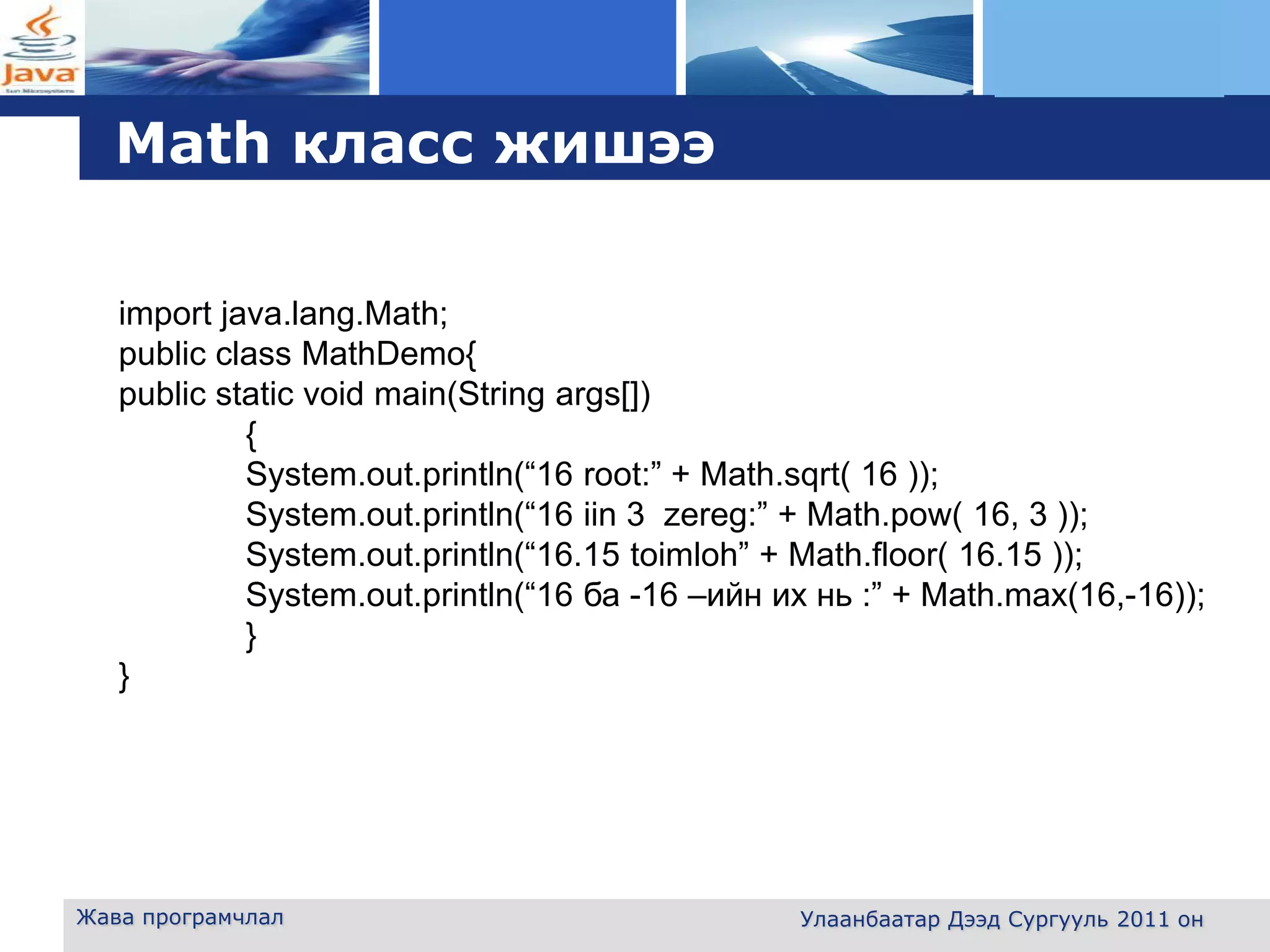 Java
Sun Microsystems

Math класс жишээ

import java.lang.Math;
public class MathDemo{
public static void main(String args[])
{
System.out.println(“16 root:” + Math.sqrt( 16 ));
System.out.println(“16 iin 3 zereg:” + Math.pow( 16, 3 ));
System.out.println(“16.15 toimloh” + Math.floor( 16.15 ));
System.out.println(“16 ба -16 –ийн их нь :” + Math.max(16,-16));
}
}

Жава програмчлал

Улаанбаатар Дээд Сургууль 2011 он